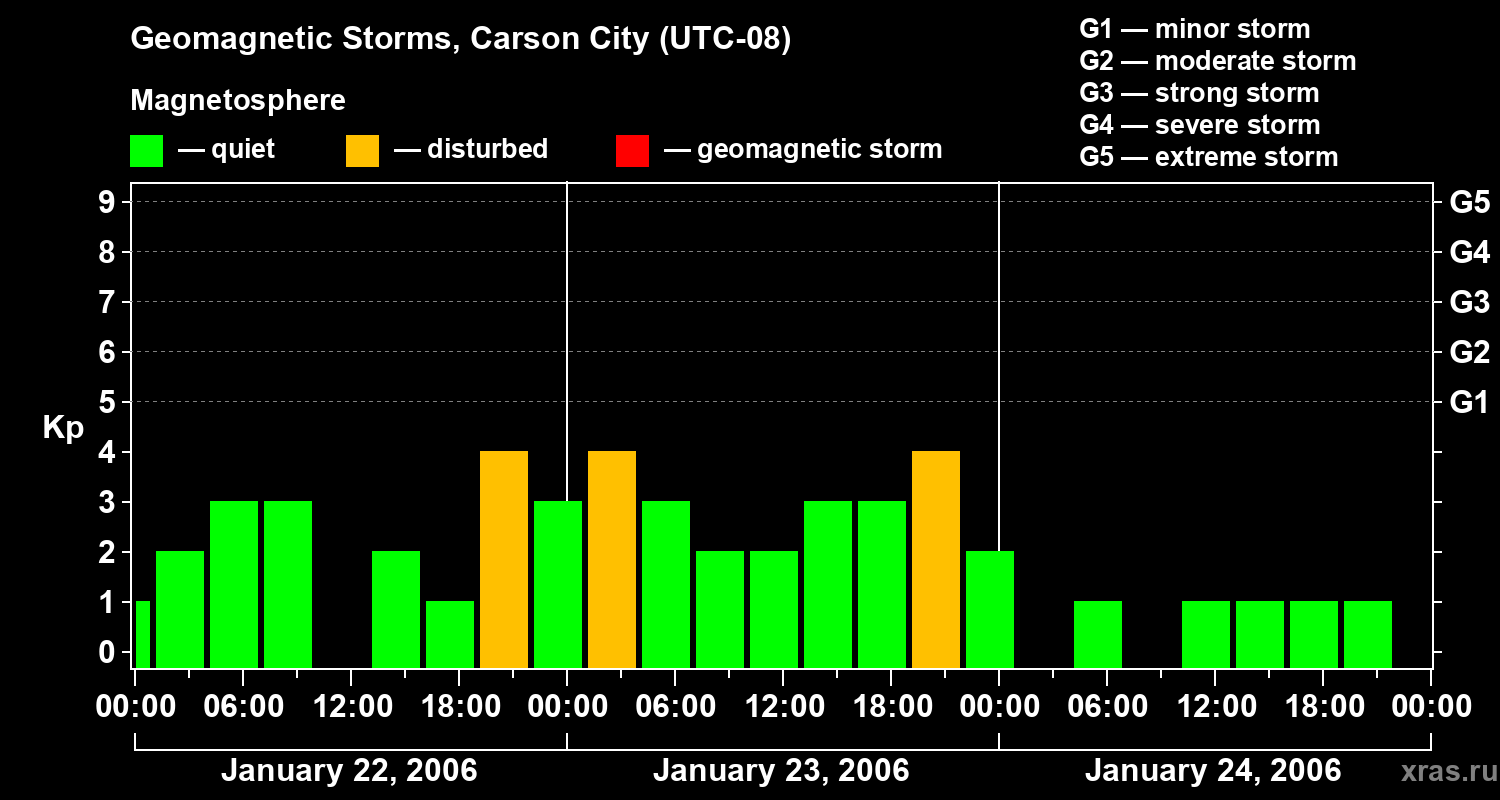 Geomagnetic Storms, Carson City (UTC-08)

Magnetosphere

— quiet — disturbed — geomagnetic storm

G1 — minor storm
G2 — moderate storm
G3 — strong storm
G4 — severe storm
G5 — extreme storm

Kp

9
8
7
6
5
4
3
2
1
0

G5
G4
G3
G2
G1

00:00 06:00 12:00 18:00 00:00 06:00 12:00 18:00 00:00 06:00 12:00 18:00 00:00

January 22, 2006
January 23, 2006
January 24, 2006

xras.ru